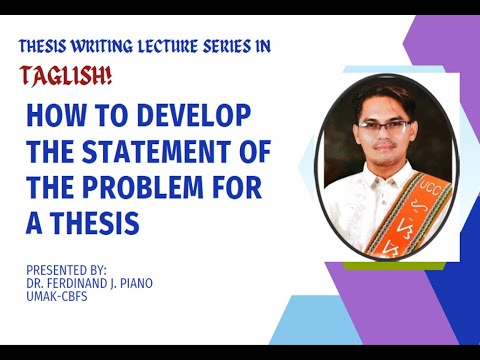 THESIS WRITING LECTURE SERIES IN
TAGLISH!

HOW TO DEVELOP THE STATEMENT OF THE PROBLEM FOR A THESIS

PRESENTED BY:
DR. FERDINAND J. PIANO
UMAK-CBFS

UCC